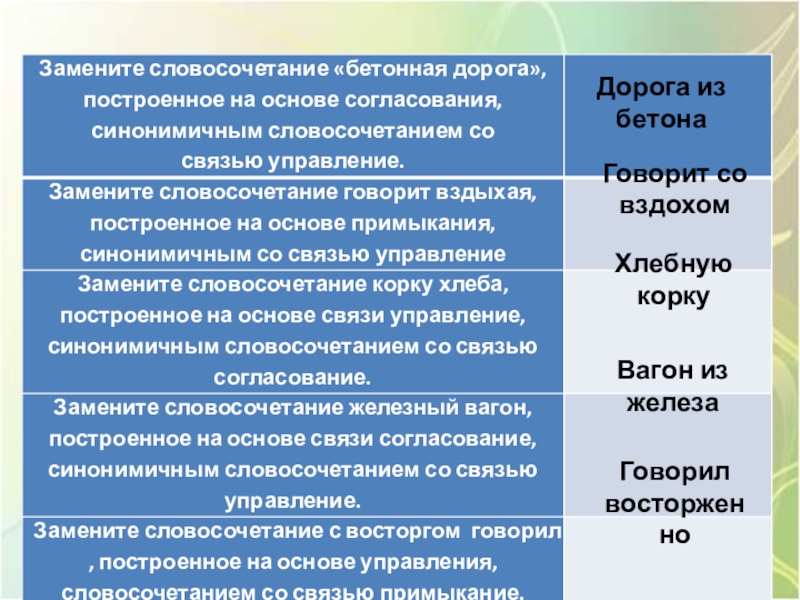 | Замените словосочетание «бетонная дорога», построенное на основе согласования, синонимичным словосочетанием со связью управление. | Дорога из бетона |
|---|---|
| Замените словосочетание говорит вздыхая, построенное на основе примыкания, синонимичным со связью управление | Говорит со вздохом |
| Замените словосочетание корку хлеба, построенное на основе связи управление, синонимичным словосочетанием со связью согласование. | Хлебную корку |
| Замените словосочетание железный вагон, построенное на основе связи согласование, синонимичным словосочетанием со связью управление. | Вагон из железа |
| Замените словосочетание с восторгом говорил , построенное на основе управления, словосочетанием со связью примыкание. | Говорил восторженно |